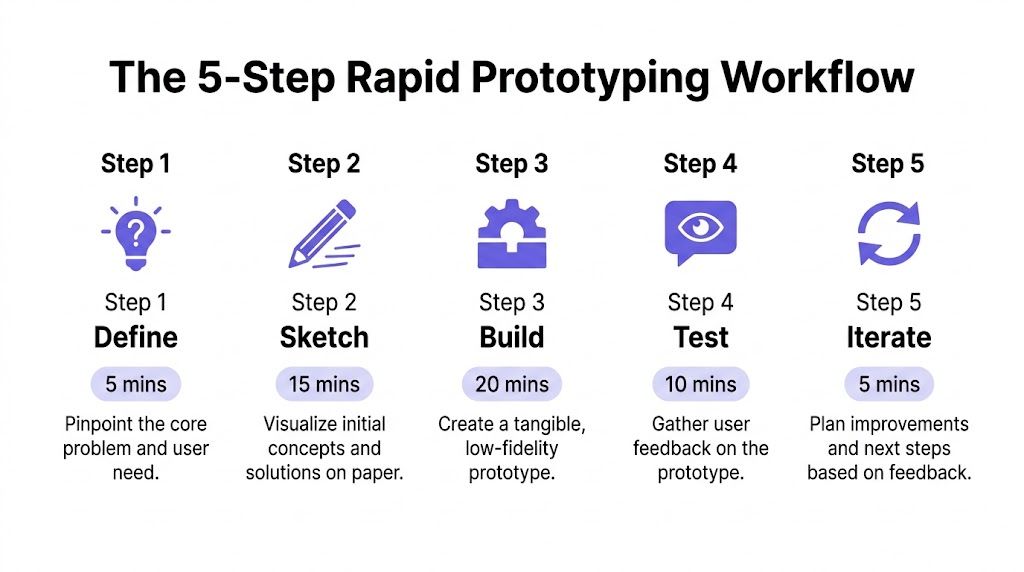 The 5-Step Rapid Prototyping Workflow

Step 1

Step 1
Define
5 mins
Pinpoint the core problem and user need.

Step 2

Step 2
Sketch
15 mins
Visualize initial concepts and solutions on paper.

Step 3

Step 3
Build
20 mins
Create a tangible, low-fidelity prototype.

Step 4

Step 4
Test
10 mins
Gather user feedback on the prototype.

Step 5

Step 5
Iterate
5 mins
Plan improvements and next steps based on feedback.